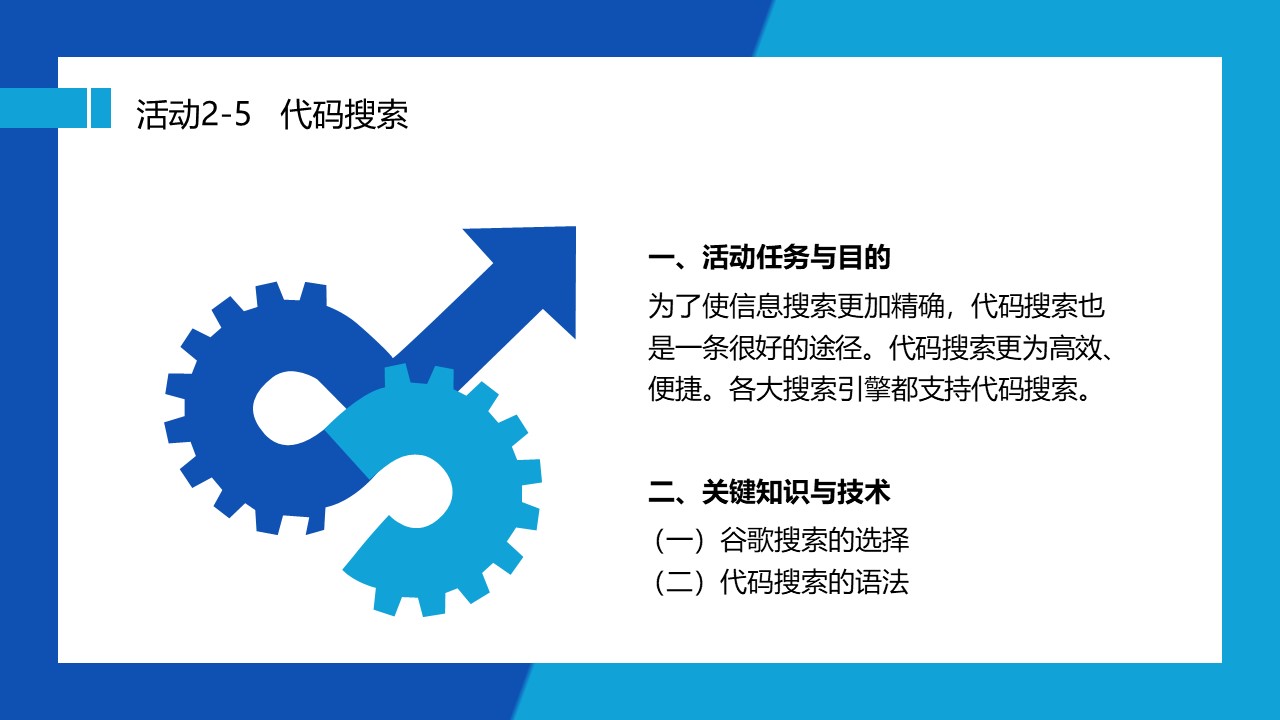 活动2-5　代码搜索

一、活动任务与目的

为了使信息搜索更加精确，代码搜索也是一条很好的途径。代码搜索更为高效、便捷。各大搜索引擎都支持代码搜索。

二、关键知识与技术

（一）谷歌搜索的选择
（二）代码搜索的语法